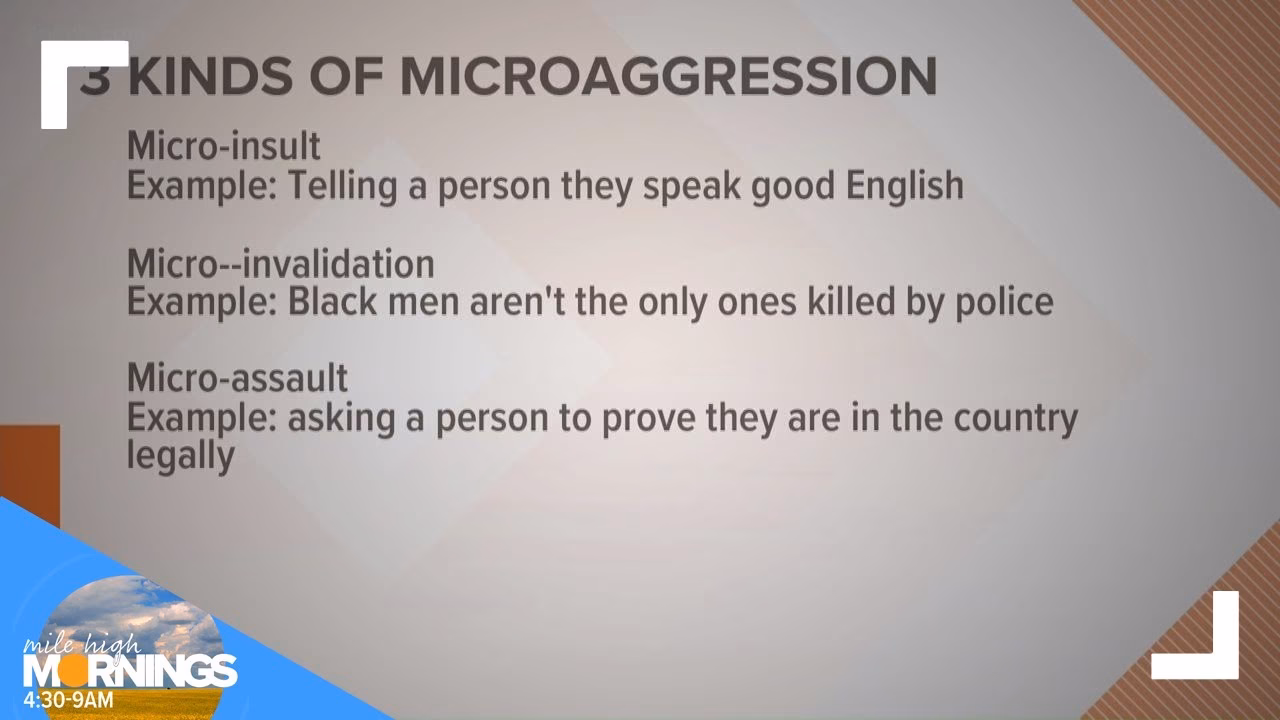 3 KINDS OF MICROAGGRESSION

Micro-insult
Example: Telling a person they speak good English

Micro--invalidation
Example: Black men aren't the only ones killed by police

Micro-assault
Example: asking a person to prove they are in the country legally

mile high
MORNINGS
4:30-9AM